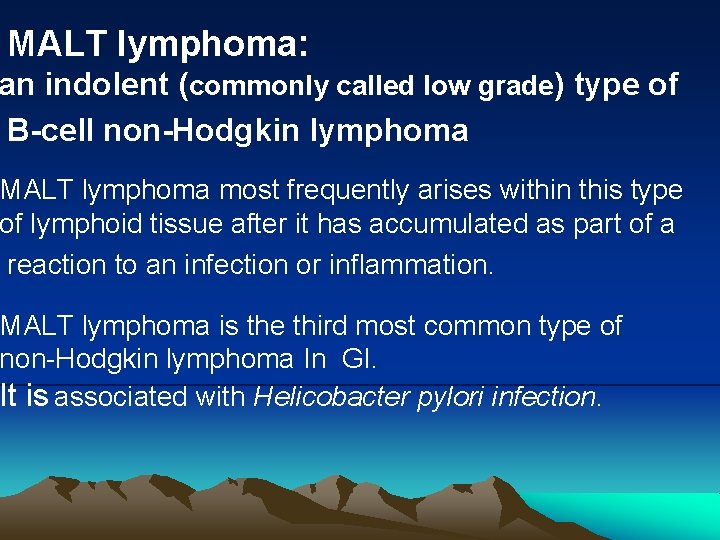 MALT lymphoma:
an indolent (commonly called low grade) type of B-cell non-Hodgkin lymphoma

MALT lymphoma most frequently arises within this type of lymphoid tissue after it has accumulated as part of a reaction to an infection or inflammation.

MALT lymphoma is the third most common type of non-Hodgkin lymphoma In GI.
It is associated with Helicobacter pylori infection.